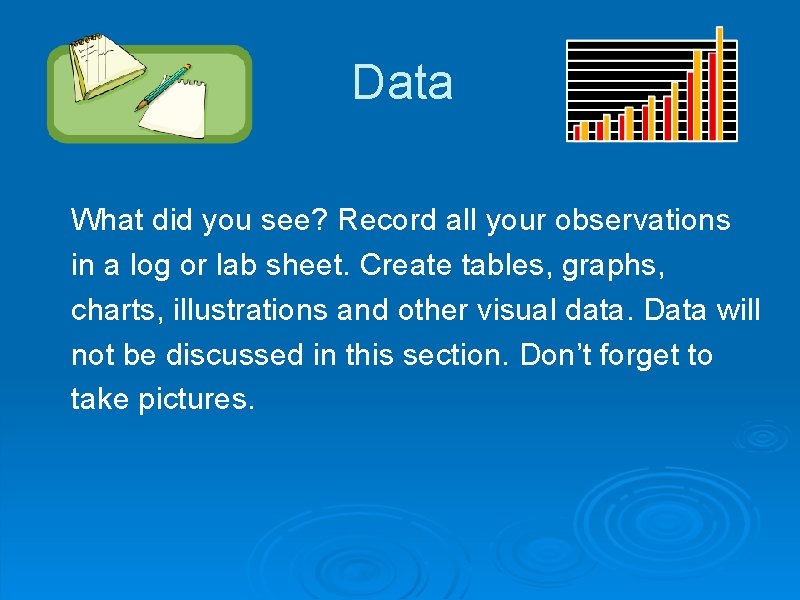 Data

What did you see? Record all your observations in a log or lab sheet. Create tables, graphs, charts, illustrations and other visual data. Data will not be discussed in this section. Don’t forget to take pictures.